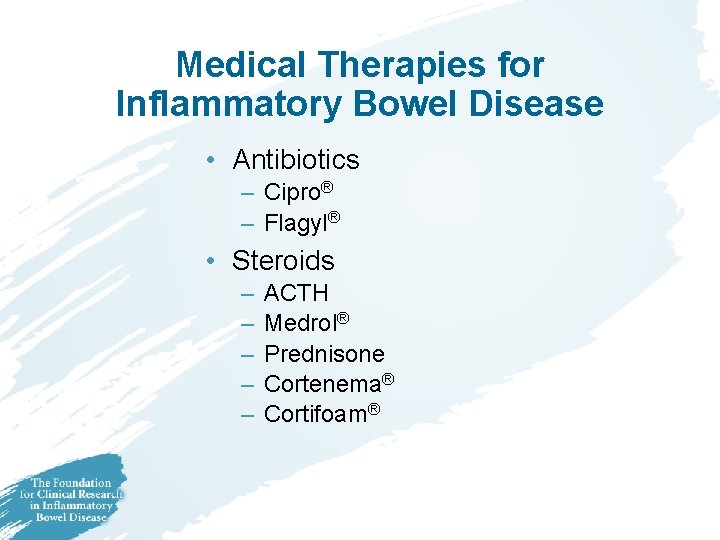 Medical Therapies for Inflammatory Bowel Disease

• Antibiotics
– Cipro®
– Flagyl®
• Steroids
– ACTH
– Medrol®
– Prednisone
– Cortenema®
– Cortifoam®

The Foundation for Clinical Research in Inflammatory Bowel Disease